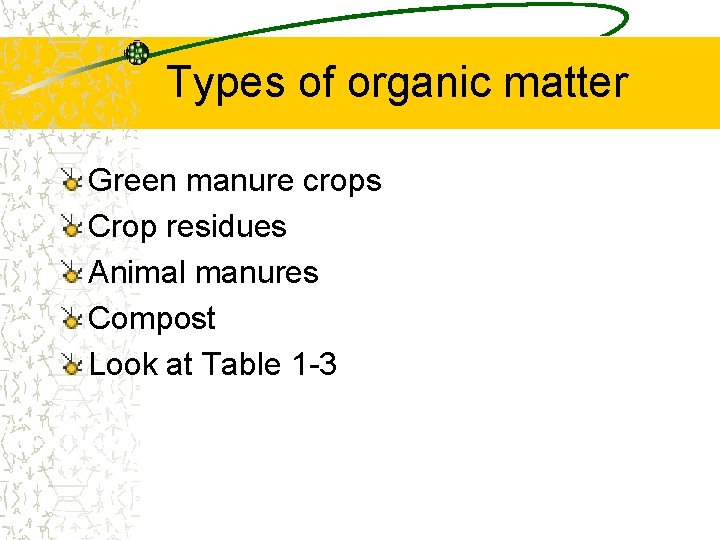 Types of organic matter

Green manure crops
Crop residues
Animal manures
Compost
Look at Table 1-3